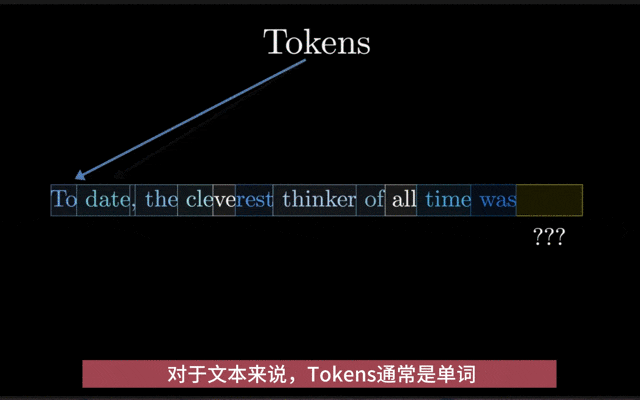 Tokens

To date, the cleverest thinker of all time was

???

对于文本来说，Tokens通常是单词